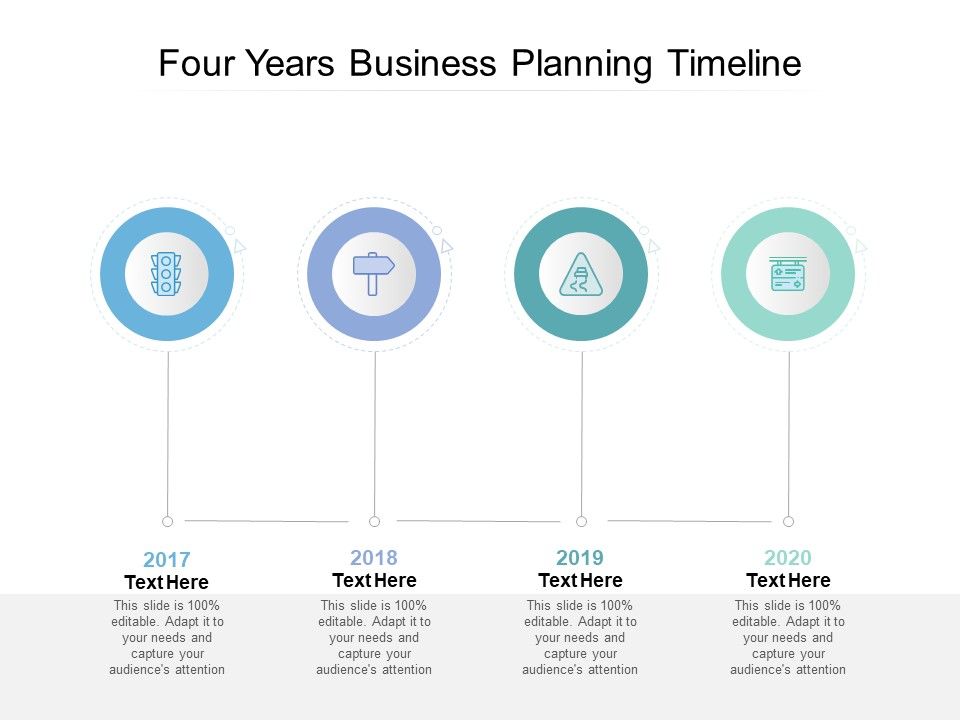 Four Years Business Planning Timeline

2017
Text Here
This slide is 100% editable. Adapt it to your needs and capture your audience's attention

2018
Text Here
This slide is 100% editable. Adapt it to your needs and capture your audience's attention

2019
Text Here
This slide is 100% editable. Adapt it to your needs and capture your audience's attention

2020
Text Here
This slide is 100% editable. Adapt it to your needs and capture your audience's attention